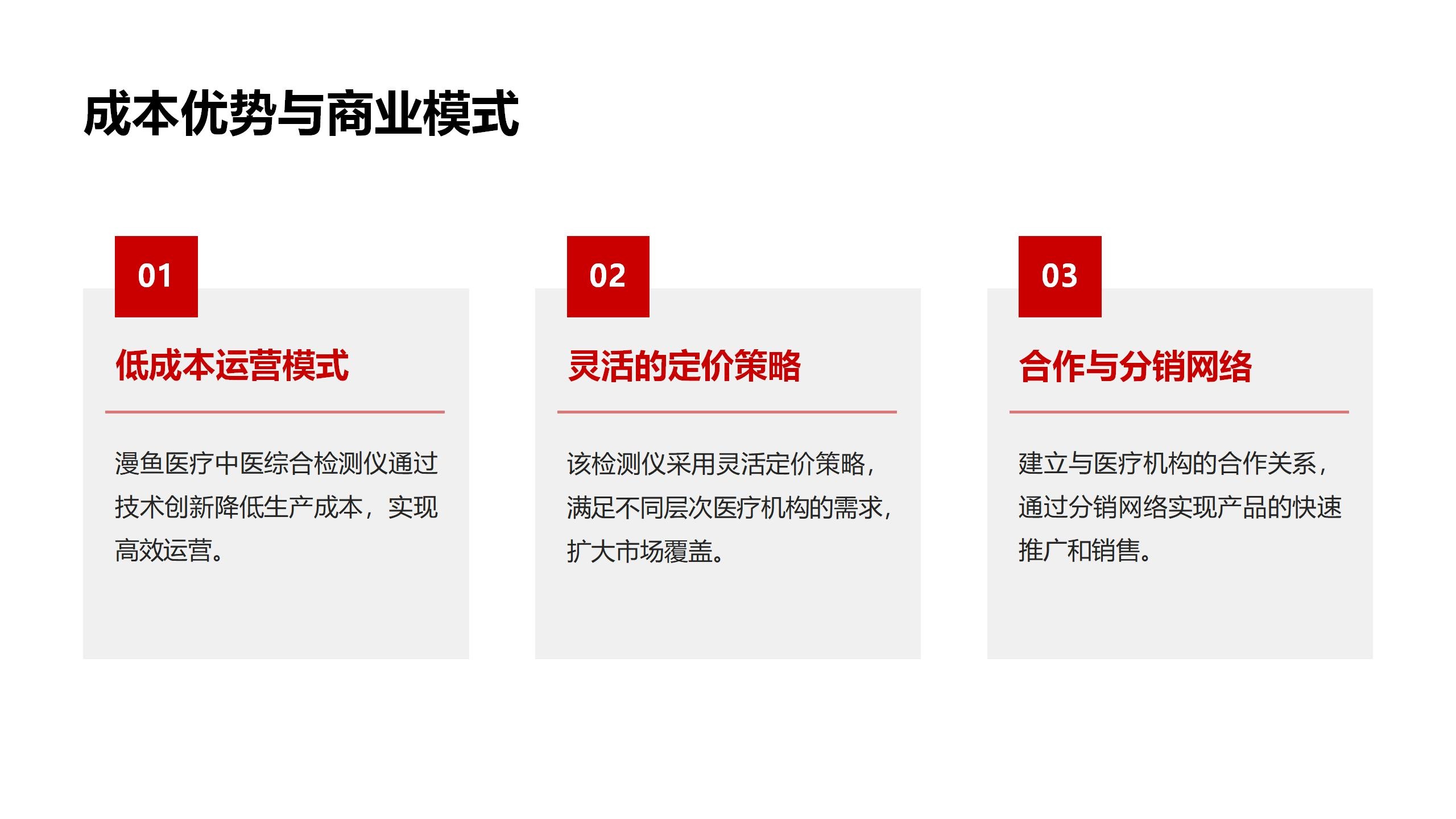 成本优势与商业模式

01

低成本运营模式

漫鱼医疗中医综合检测仪通过技术创新降低生产成本，实现高效运营。

02

灵活的定价策略

该检测仪采用灵活定价策略，满足不同层次医疗机构的需求，扩大市场覆盖。

03

合作与分销网络

建立与医疗机构的合作关系，通过分销网络实现产品的快速推广和销售。